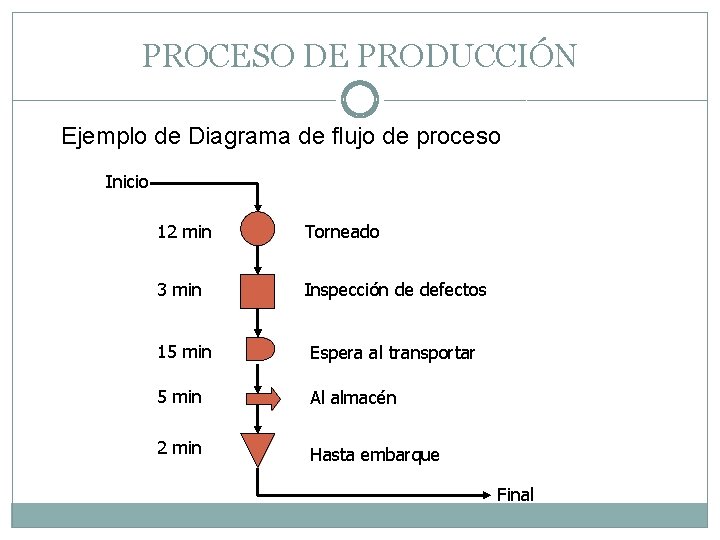 PROCESO DE PRODUCCIÓN

Ejemplo de Diagrama de flujo de proceso

Inicio

12 min Torneado

3 min Inspección de defectos

15 min Espera al transportar

5 min Al almacén

2 min Hasta embarque

Final